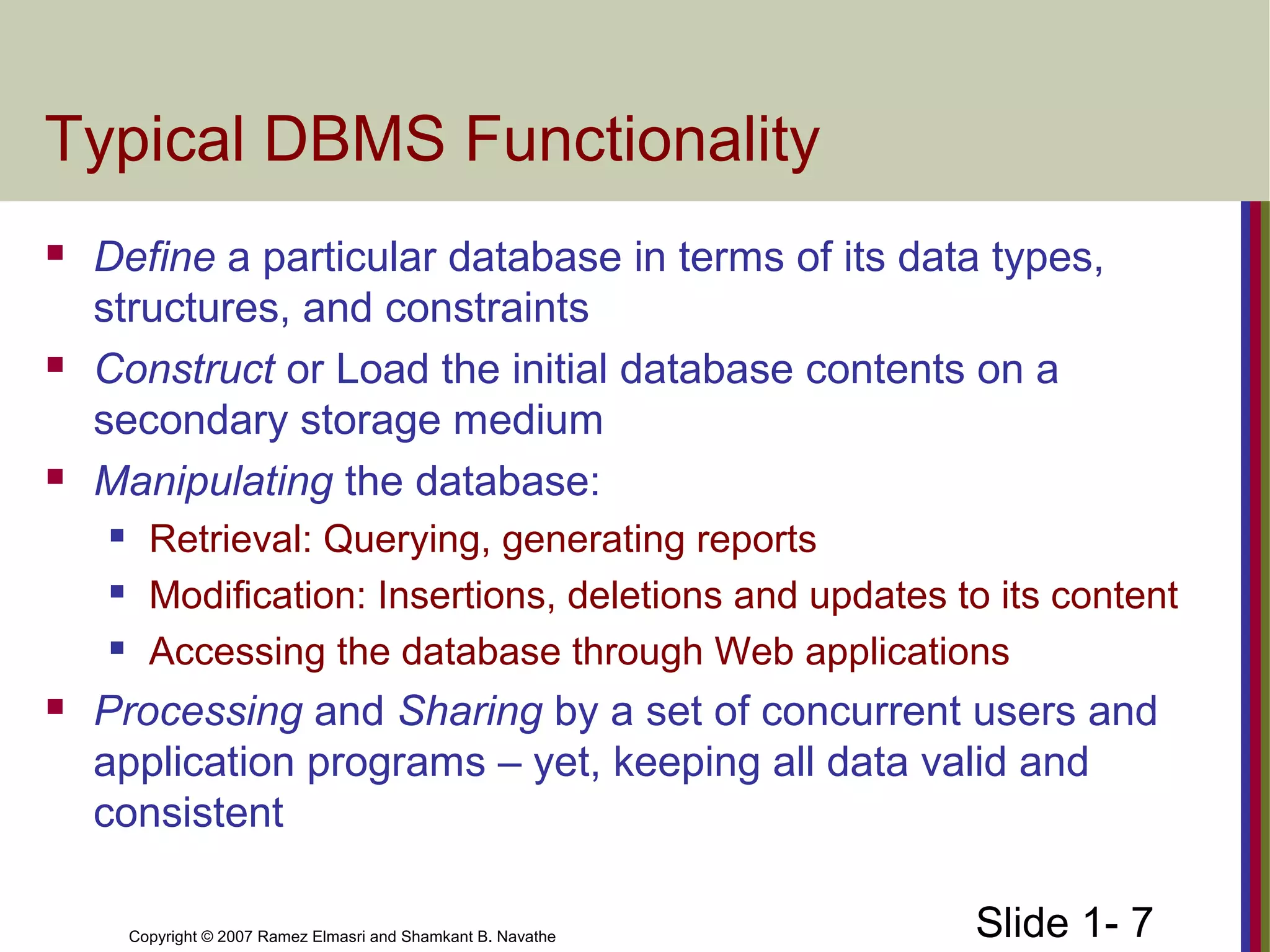 Typical DBMS Functionality

- Define a particular database in terms of its data types, structures, and constraints
- Construct or Load the initial database contents on a secondary storage medium
- Manipulating the database:
  - Retrieval: Querying, generating reports
  - Modification: Insertions, deletions and updates to its content
  - Accessing the database through Web applications
- Processing and Sharing by a set of concurrent users and application programs – yet, keeping all data valid and consistent

Copyright © 2007 Ramez Elmasri and Shamkant B. Navathe

Slide 1- 7